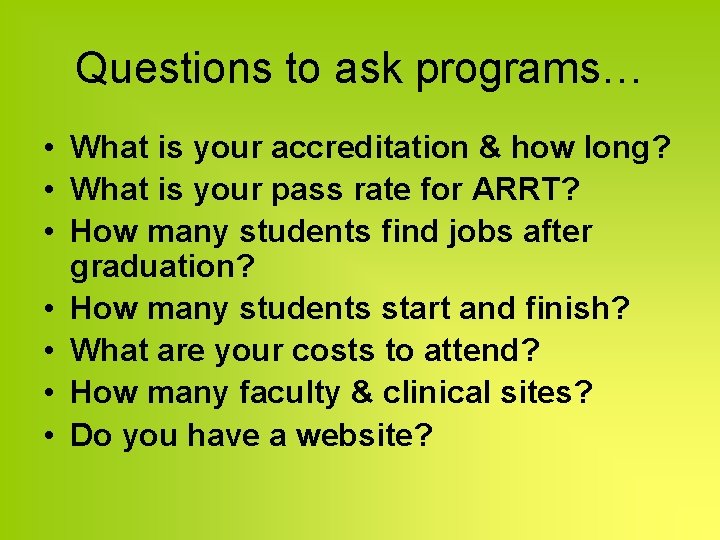 Questions to ask programs…

• What is your accreditation & how long?
• What is your pass rate for ARRT?
• How many students find jobs after graduation?
• How many students start and finish?
• What are your costs to attend?
• How many faculty & clinical sites?
• Do you have a website?